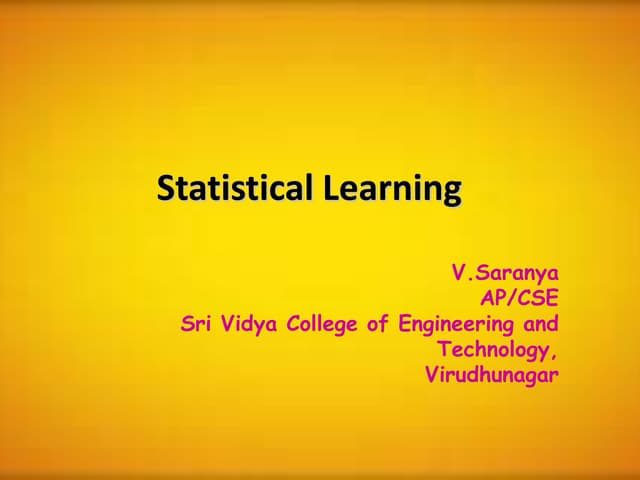 Statistical Learning

V.Saranya
AP/CSE
Sri Vidya College of Engineering and Technology,
Virudhunagar